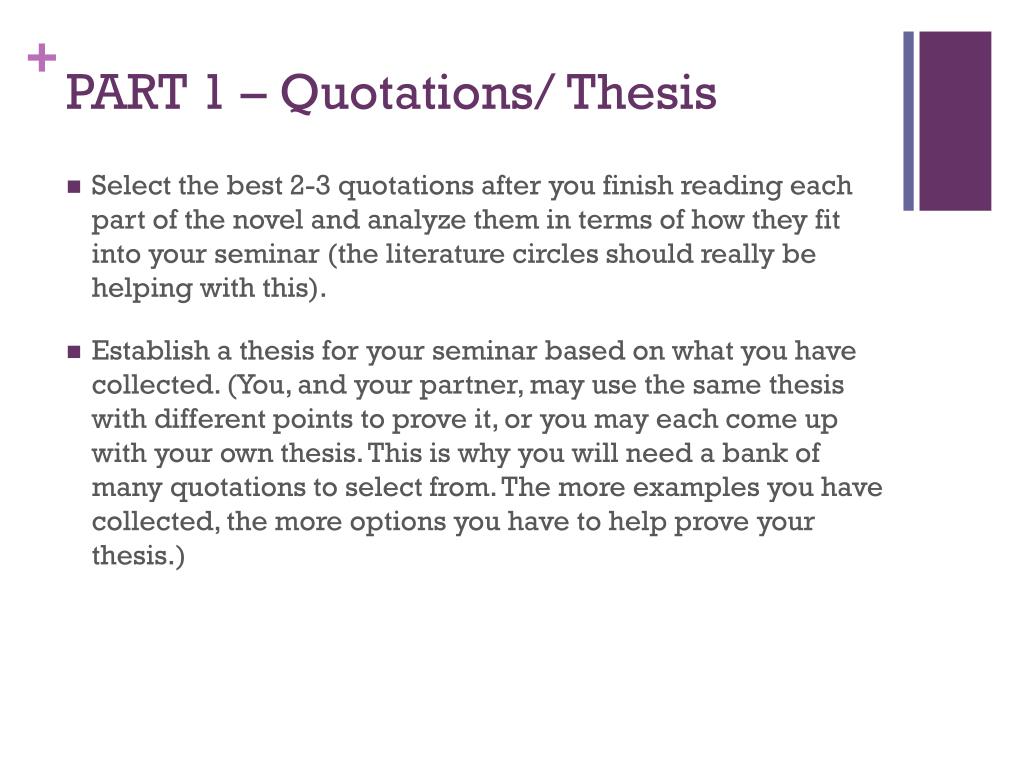 +
PART 1 – Quotations/ Thesis

■ Select the best 2-3 quotations after you finish reading each part of the novel and analyze them in terms of how they fit into your seminar (the literature circles should really be helping with this).

■ Establish a thesis for your seminar based on what you have collected. (You, and your partner, may use the same thesis with different points to prove it, or you may each come up with your own thesis. This is why you will need a bank of many quotations to select from. The more examples you have collected, the more options you have to help prove your thesis.)